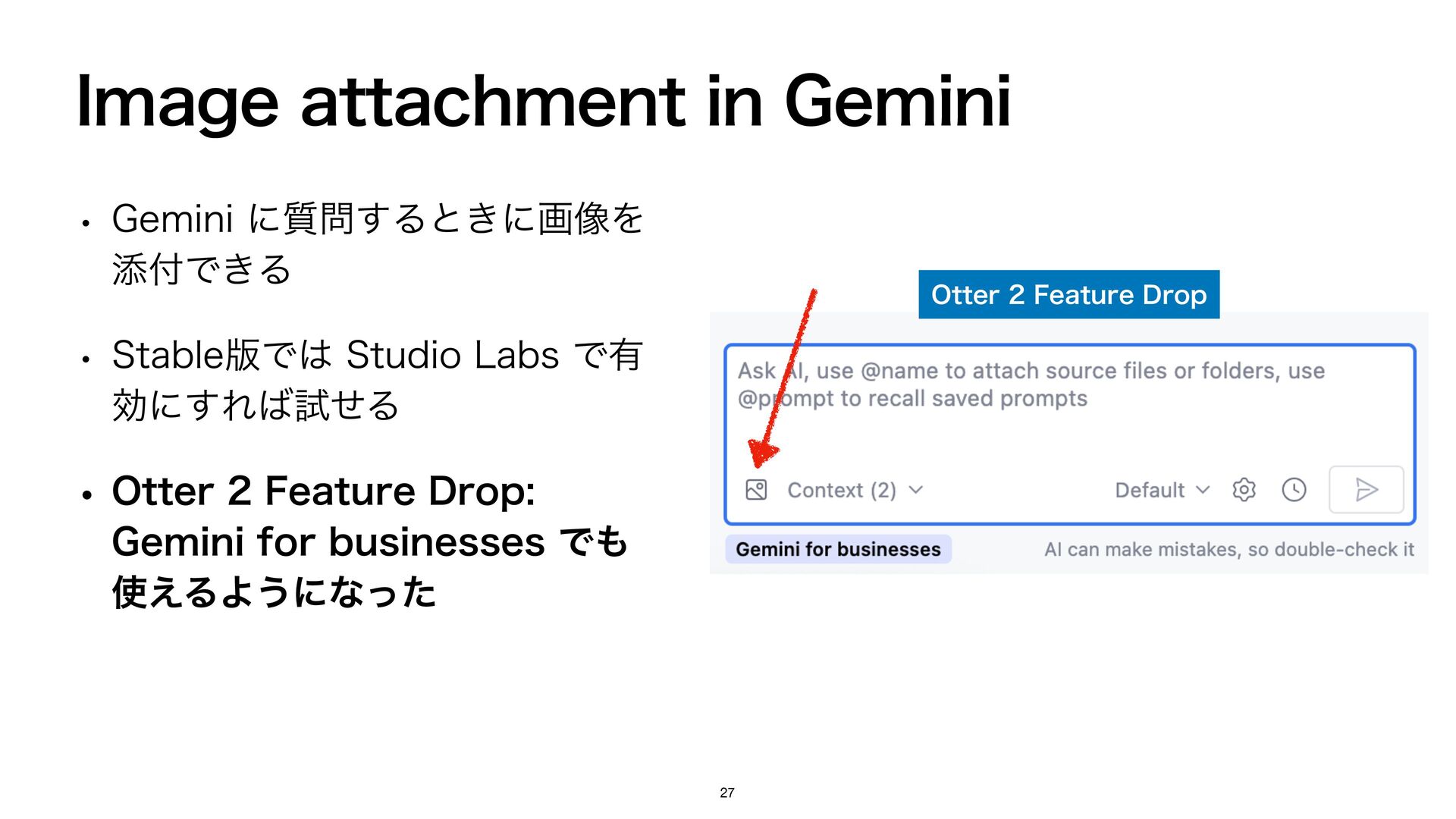 Image attachment in Gemini

• Gemini に質問するときに画像を添付できる

• Stable版では Studio Labs で有効にすれば試せる

• Otter 2 Feature Drop: Gemini for businesses でも使えるようになった

Otter 2 Feature Drop

Ask AI, use @name to attach source files or folders, use @prompt to recall saved prompts

Context (2)

Default

Gemini for businesses

AI can make mistakes, so double-check it

27